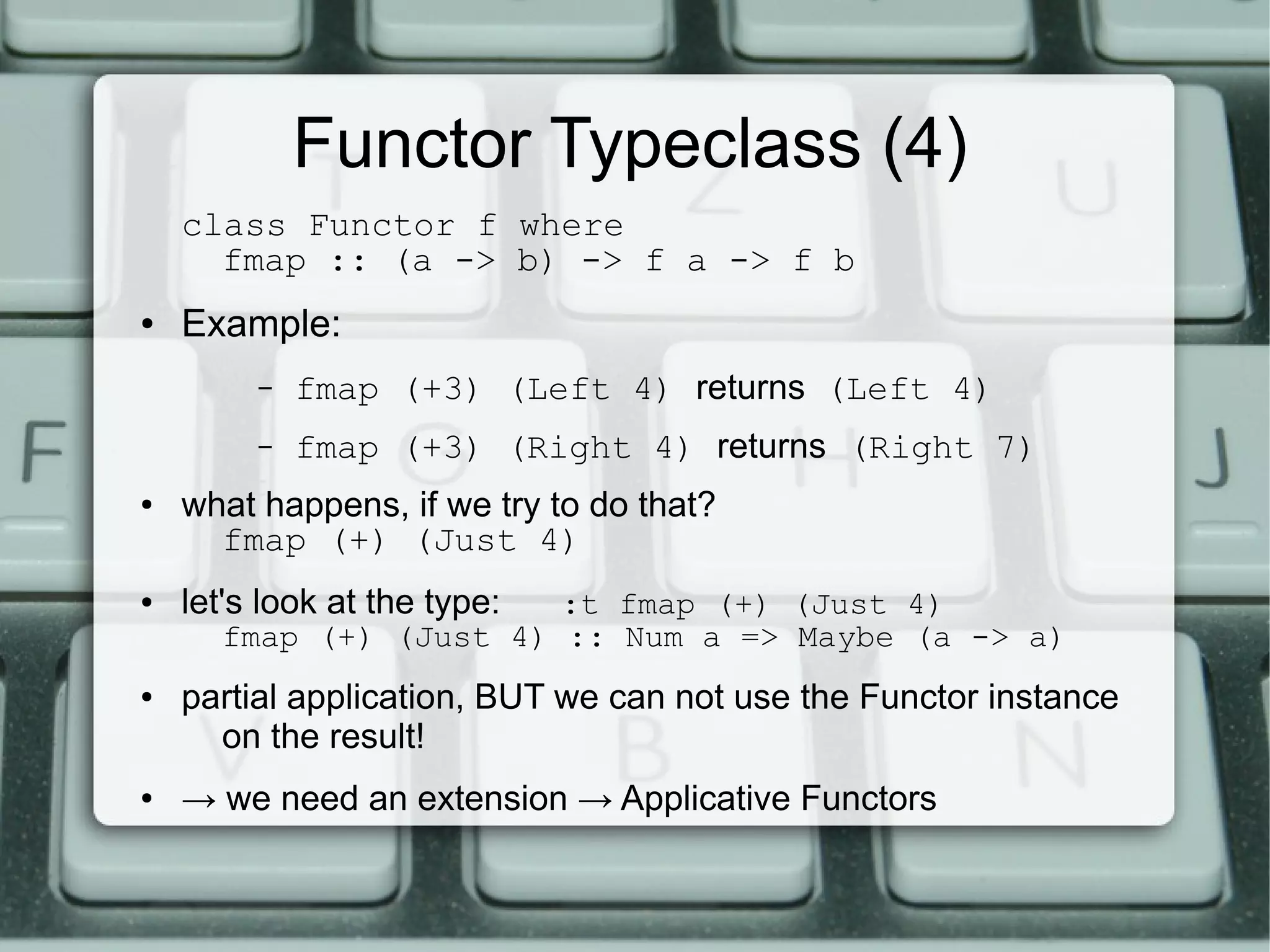 Functor Typeclass (4)

class Functor f where
  fmap :: (a -> b) -> f a -> f b

• Example:

– fmap (+3) (Left 4) returns (Left 4)

– fmap (+3) (Right 4) returns (Right 7)

• what happens, if we try to do that?
  fmap (+) (Just 4)

• let's look at the type: :t fmap (+) (Just 4)
  fmap (+) (Just 4) :: Num a => Maybe (a -> a)

• partial application, BUT we can not use the Functor instance on the result!

• → we need an extension → Applicative Functors